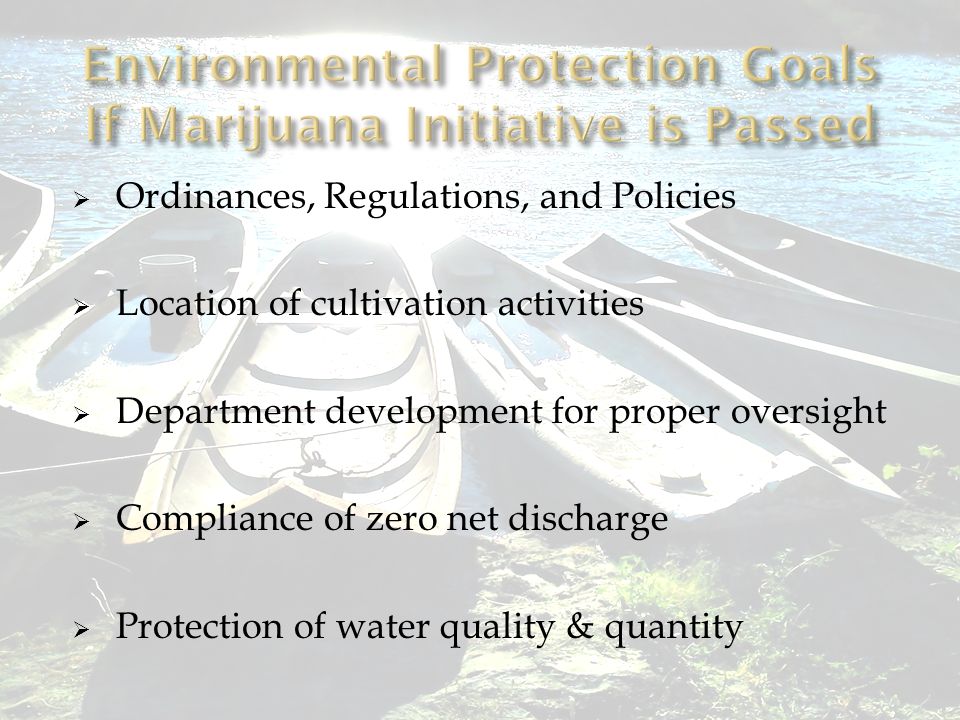 Environmental Protection Goals If Marijuana Initiative is Passed

➢ Ordinances, Regulations, and Policies

➢ Location of cultivation activities

➢ Department development for proper oversight

➢ Compliance of zero net discharge

➢ Protection of water quality & quantity